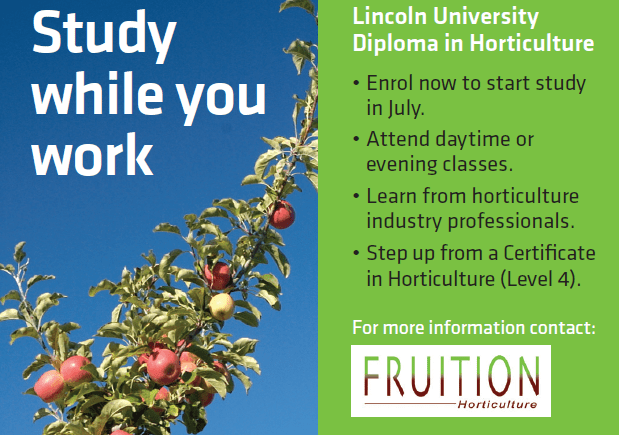 Study while you work

Lincoln University Diploma in Horticulture

• Enrol now to start study in July.

• Attend daytime or evening classes.

• Learn from horticulture industry professionals.

• Step up from a Certificate in Horticulture (Level 4).

For more information contact:

FRUITION
Horticulture